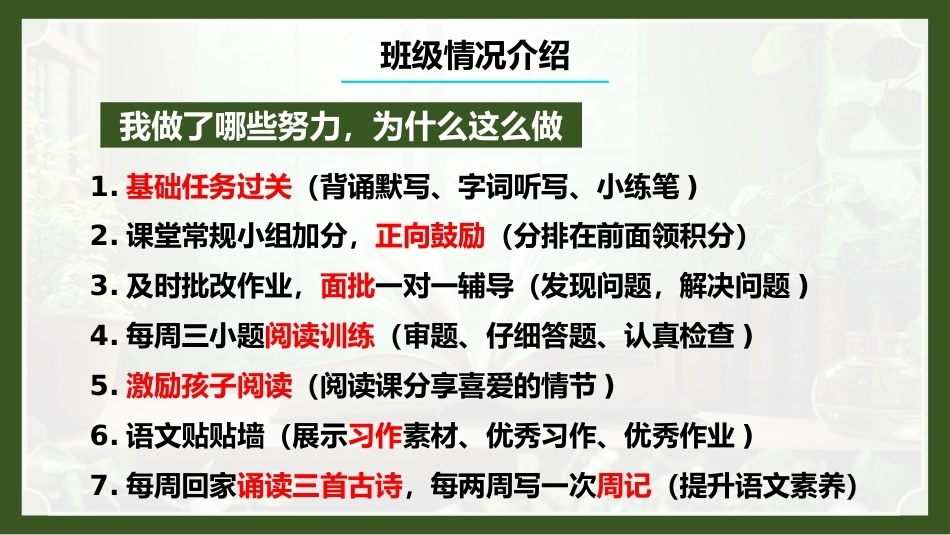 班级情况介绍

我做了哪些努力，为什么这么做

1.基础任务过关（背诵默写、字词听写、小练笔）

2.课堂常规小组加分，正向鼓励（分排在前面领积分）

3.及时批改作业，面批一对一辅导（发现问题，解决问题）

4.每周三小题阅读训练（审题、仔细答题、认真检查）

5.激励孩子阅读（阅读课分享喜爱的情节）

6.语文贴贴墙（展示习作素材、优秀习作、优秀作业）

7.每周回家诵读三首古诗，每两周写一次周记（提升语文素养）